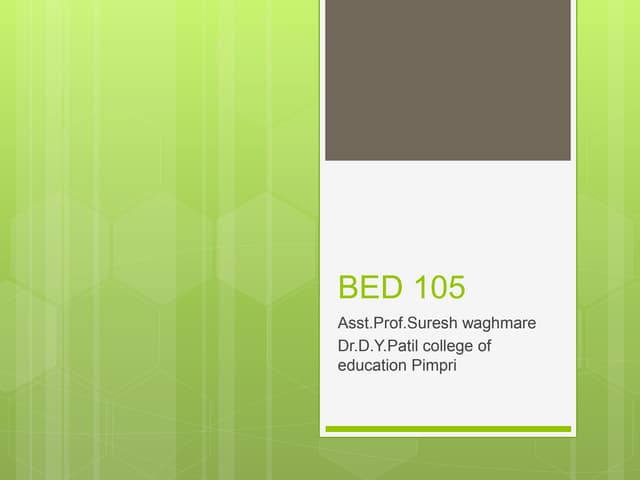 BED 105

Asst.Prof.Suresh waghmare

Dr.D.Y.Patil college of education Pimpri